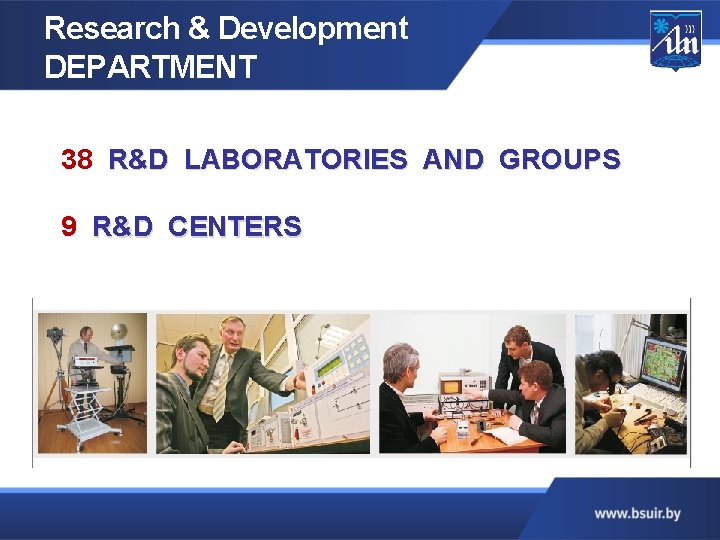 Research & Development DEPARTMENT

38 R&D LABORATORIES AND GROUPS

9 R&D CENTERS

www.bsuir.by